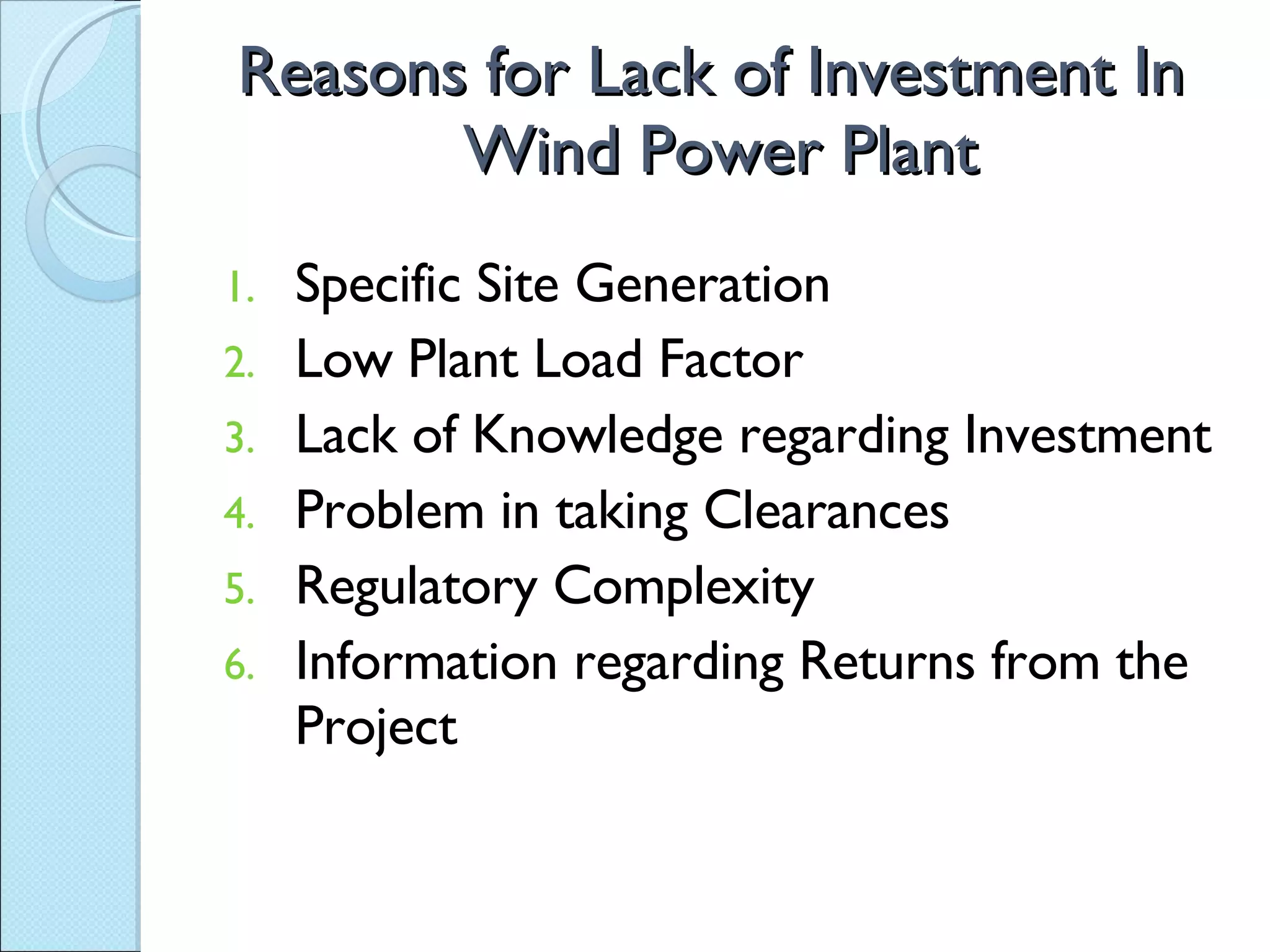 Reasons for Lack of Investment In Wind Power Plant

1. Specific Site Generation
2. Low Plant Load Factor
3. Lack of Knowledge regarding Investment
4. Problem in taking Clearances
5. Regulatory Complexity
6. Information regarding Returns from the Project